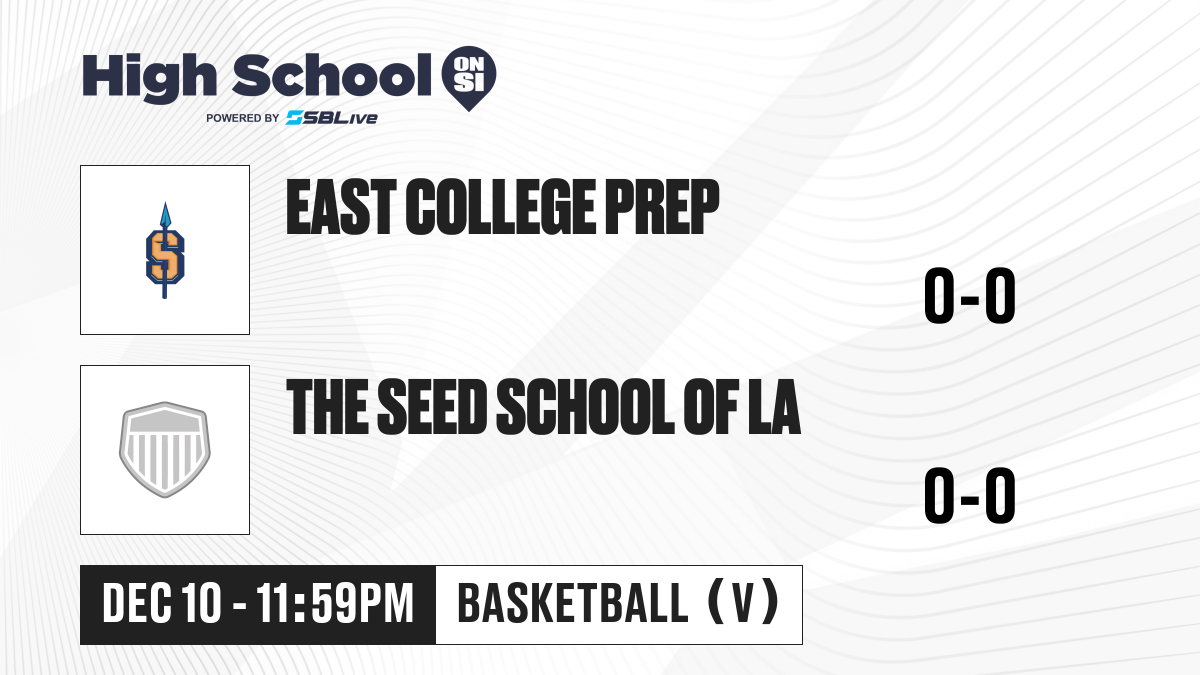 High School ON SI
POWERED BY SBLive

S

EAST COLLEGE PREP

0-0

THE SEED SCHOOL OF LA

0-0

DEC 10 - 11:59PM

BASKETBALL (V)